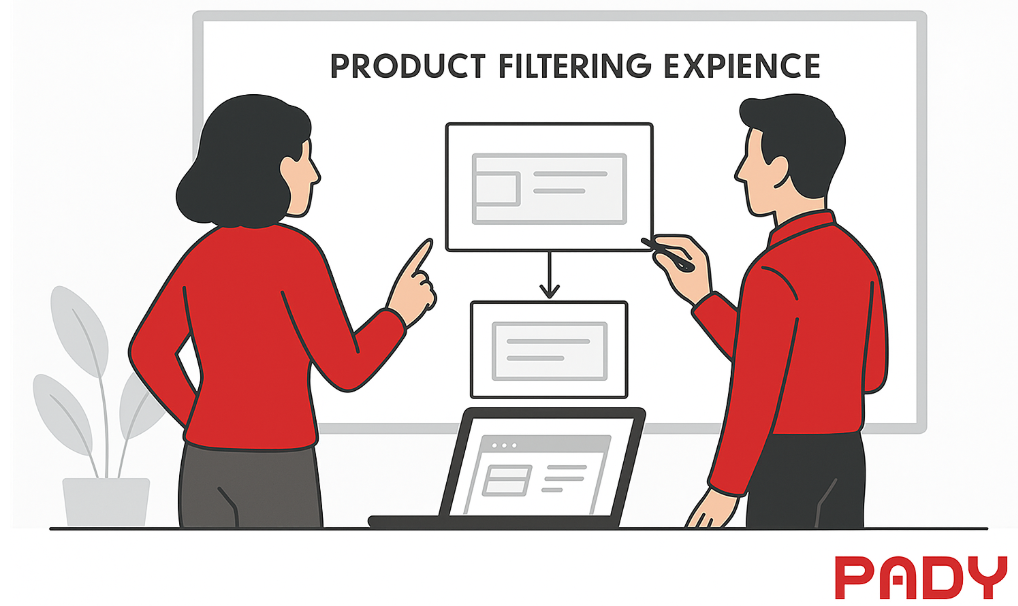 PRODUCT FILTERING EXPIENCE

PADY